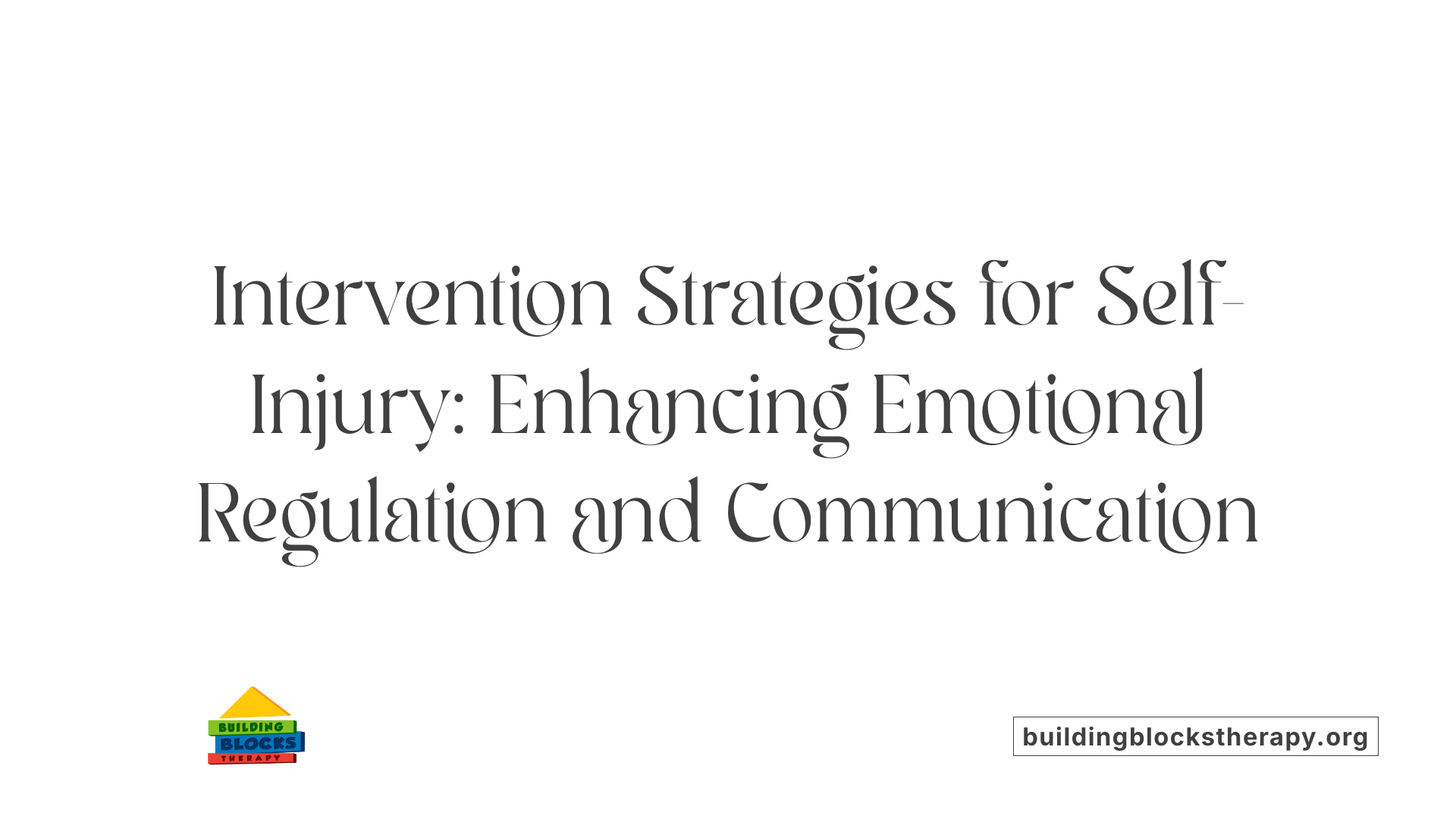 Intervention Strategies for Self-Injury: Enhancing Emotional Regulation and Communication

BUILDING BLOCKS THERAPY

buildingblockstherapy.org